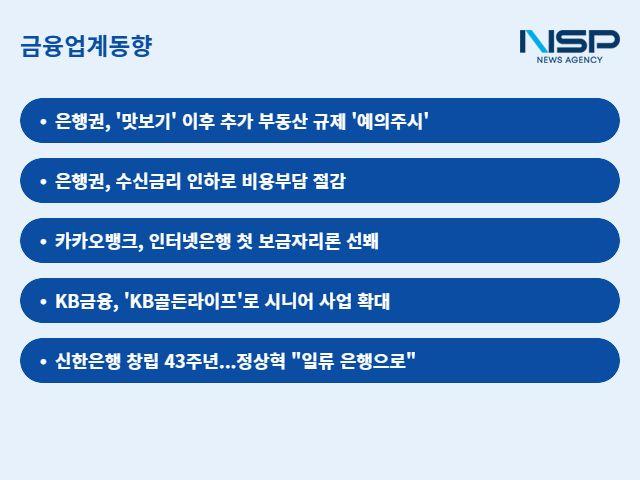 금융업계동향

NSP
NEWS AGENCY

• 은행권, '맛보기' 이후 추가 부동산 규제 '예의주시'

• 은행권, 수신금리 인하로 비용부담 절감

• 카카오뱅크, 인터넷은행 첫 보금자리론 선봬

• KB금융, 'KB골든라이프'로 시니어 사업 확대

• 신한은행 창립 43주년...정상혁 "일류 은행으로"